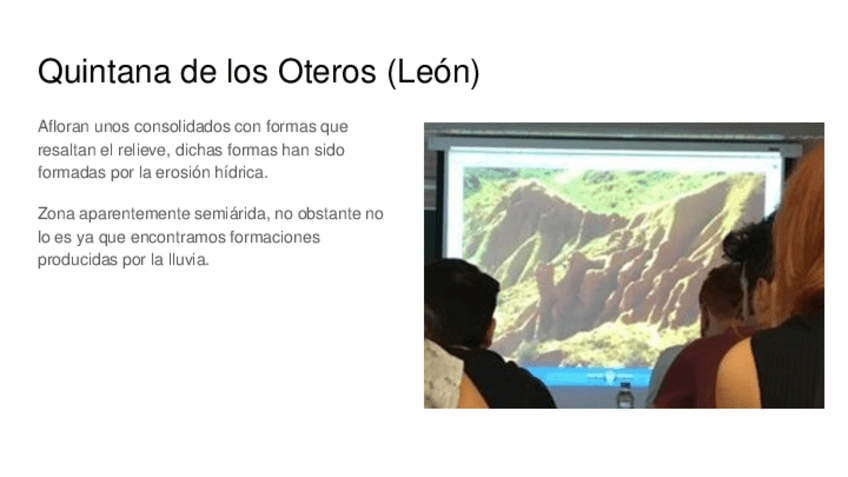 Quintana de los Oteros (León)

Afloran unos consolidados con formas que resaltan el relieve, dichas formas han sido formadas por la erosión hídrica.

Zona aparentemente semiárida, no obstante no lo es ya que encontramos formaciones producidas por la lluvia.